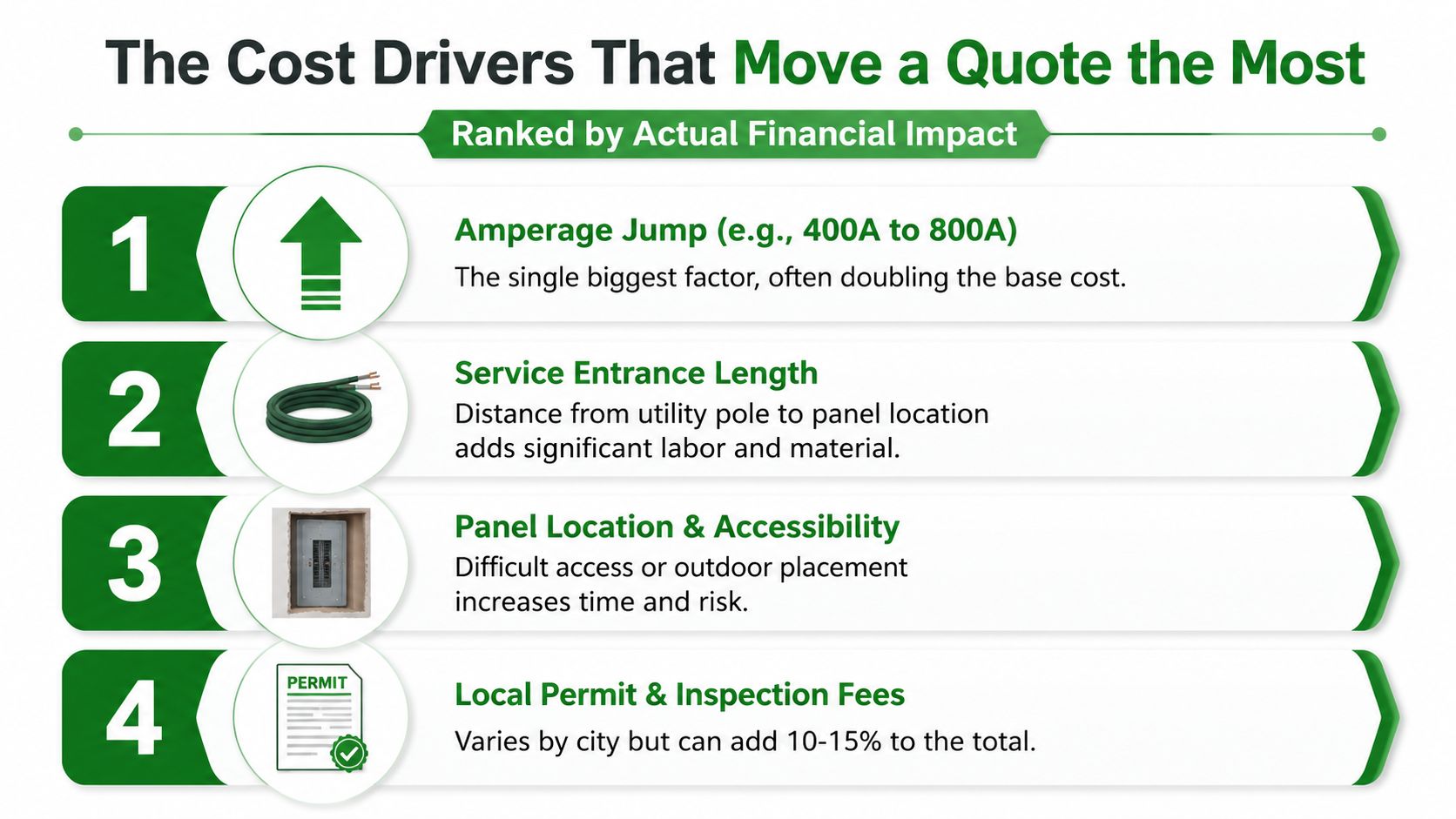 The Cost Drivers That Move a Quote the Most

Ranked by Actual Financial Impact

1

Amperage Jump (e.g., 400A to 800A)

The single biggest factor, often doubling the base cost.

2

Service Entrance Length

Distance from utility pole to panel location adds significant labor and material.

3

Panel Location & Accessibility

Difficult access or outdoor placement increases time and risk.

4

PERMIT

Local Permit & Inspection Fees

Varies by city but can add 10-15% to the total.